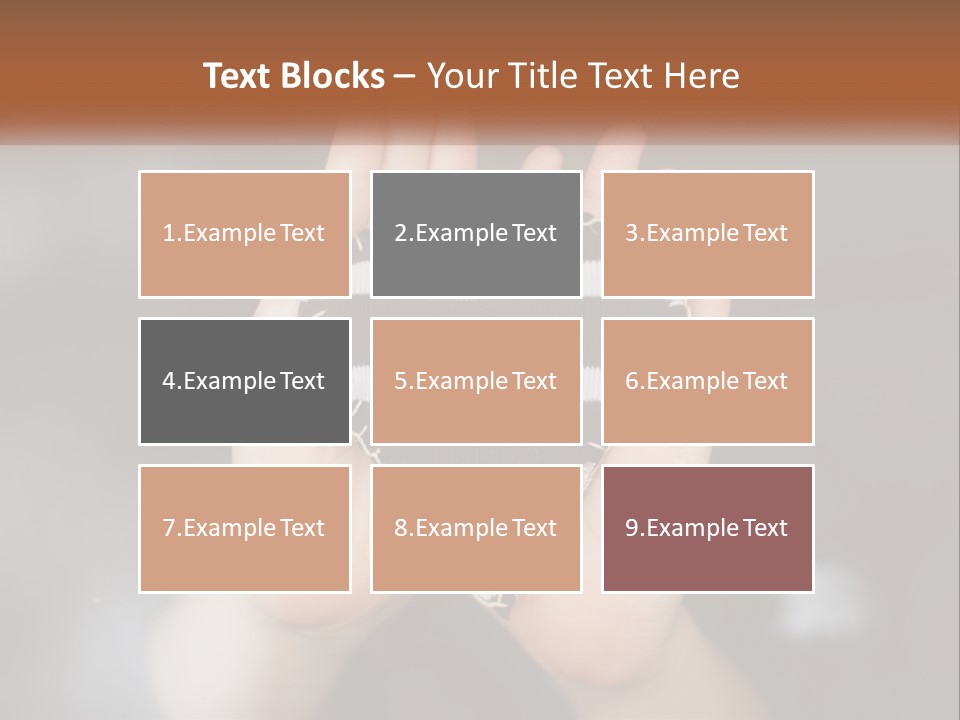 Text Blocks – Your Title Text Here

1.Example Text

2.Example Text

3.Example Text

4.Example Text

5.Example Text

6.Example Text

7.Example Text

8.Example Text

9.Example Text